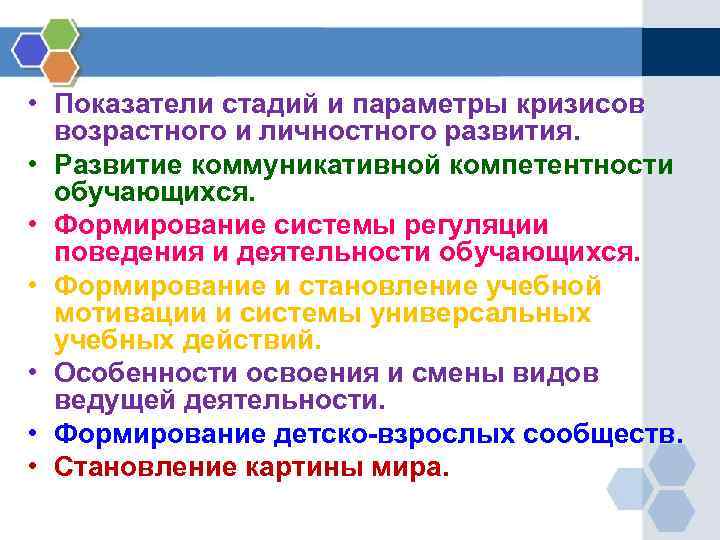 • Показатели стадий и параметры кризисов возрастного и личностного развития.
• Развитие коммуникативной компетентности обучающихся.
• Формирование системы регуляции поведения и деятельности обучающихся.
• Формирование и становление учебной мотивации и системы универсальных учебных действий.
• Особенности освоения и смены видов ведущей деятельности.
• Формирование детско-взрослых сообществ.
• Становление картины мира.